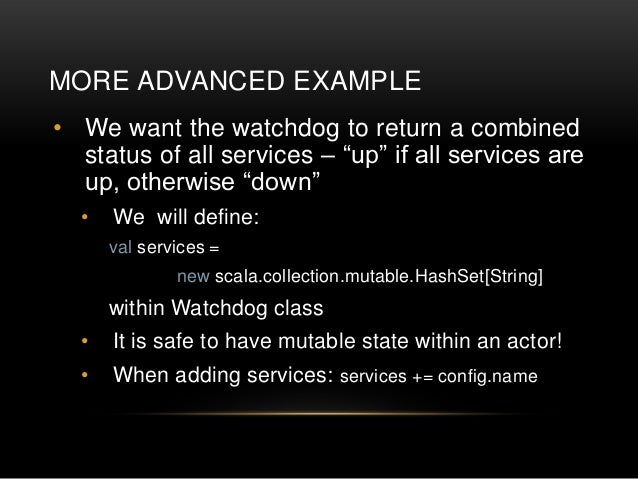 MORE ADVANCED EXAMPLE

• We want the watchdog to return a combined status of all services – “up” if all services are up, otherwise “down”

• We will define:

val services =
new scala.collection.mutable.HashSet[String]

within Watchdog class

• It is safe to have mutable state within an actor!

• When adding services: services += config.name